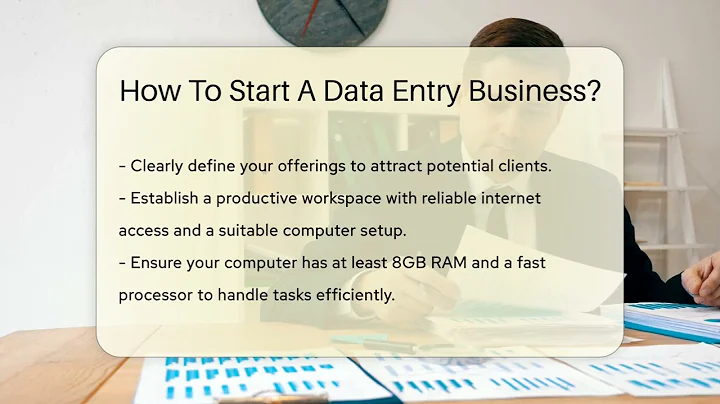 How To Start A Data Entry Business?

- Clearly define your offerings to attract potential clients.
- Establish a productive workspace with reliable internet access and a suitable computer setup.
- Ensure your computer has at least 8GB RAM and a fast processor to handle tasks efficiently.